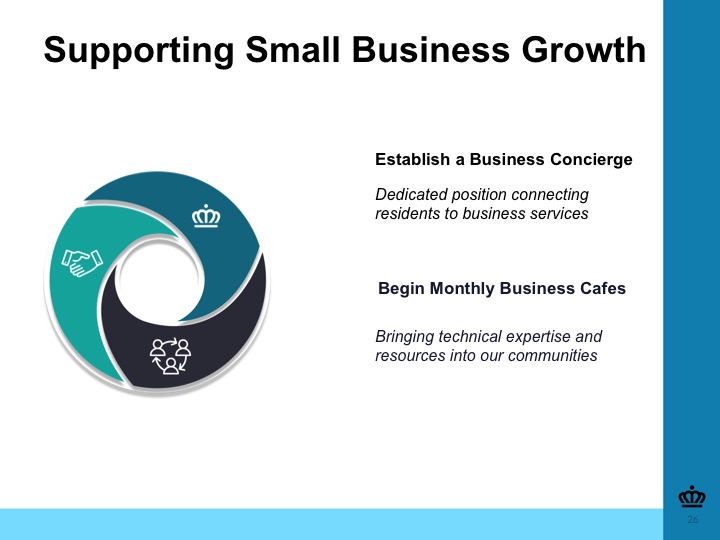 Supporting Small Business Growth

Establish a Business Concierge

Dedicated position connecting residents to business services

Begin Monthly Business Cafes

Bringing technical expertise and resources into our communities

26